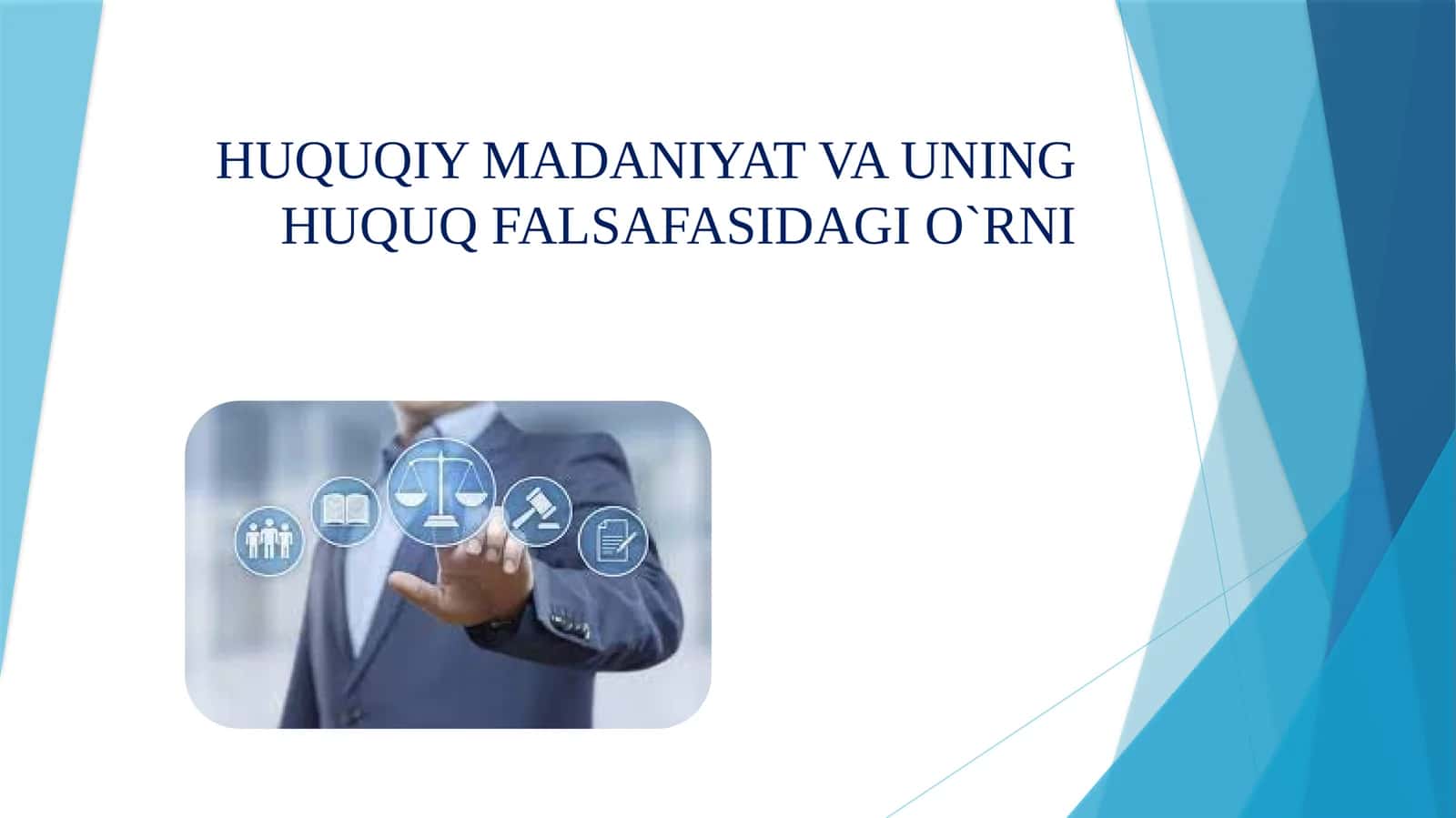 HUQUQIY MADANIYAT VA UNING HUQUQ FALSAFASIDAGI O`RNI